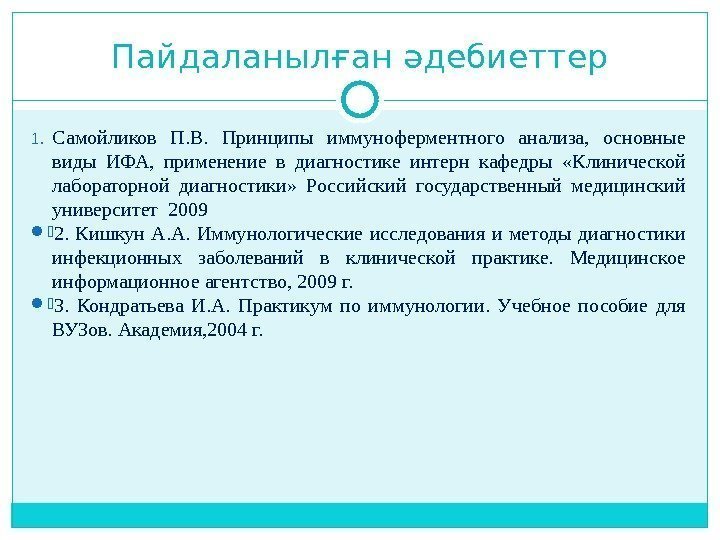 Пайдаланылған әдебиеттер

1. Самойликов П.В. Принципы иммуноферментного анализа, основные виды ИФА, применение в диагностике интерн кафедры «Клинической лабораторной диагностики» Российский государственный медицинский университет 2009

2. Кишкун А.А. Иммунологические исследования и методы диагностики инфекционных заболеваний в клинической практике. Медицинское информационное агентство, 2009 г.

3. Кондратьева И.А. Практикум по иммунологии. Учебное пособие для ВУЗов. Академия,2004 г.